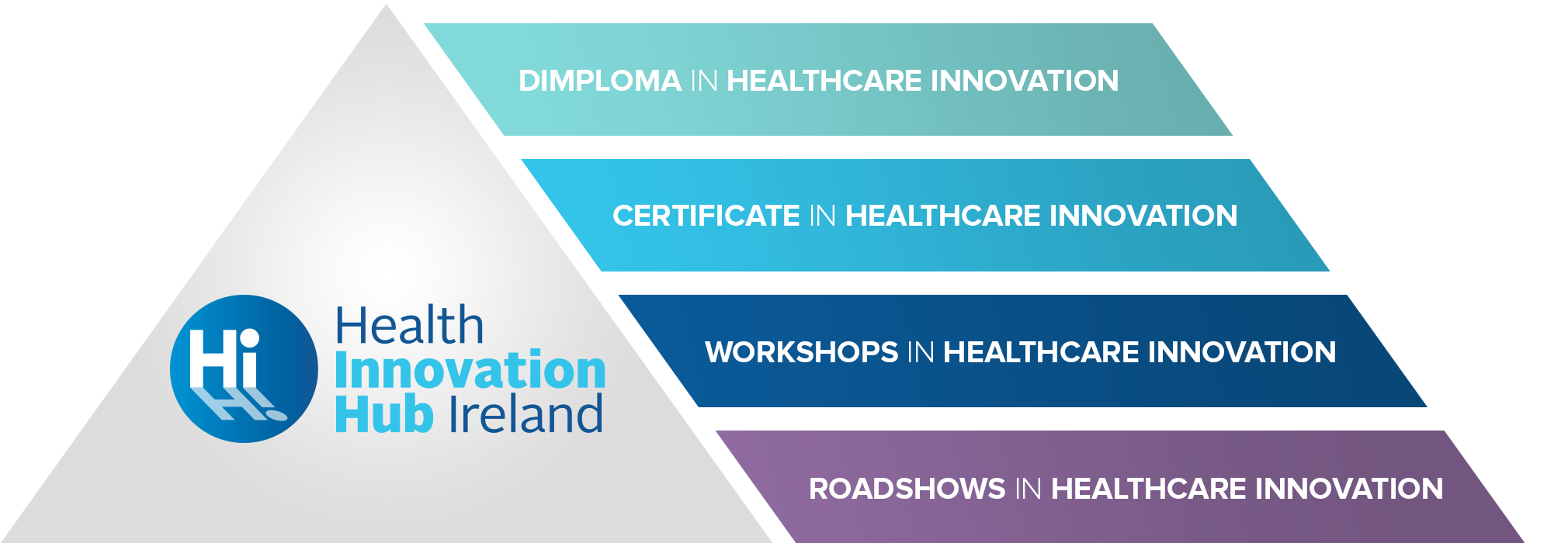 Hi

Health
Innovation
Hub Ireland

DIMPLOMA IN HEALTHCARE INNOVATION

CERTIFICATE IN HEALTHCARE INNOVATION

WORKSHOPS IN HEALTHCARE INNOVATION

ROADSHOWS IN HEALTHCARE INNOVATION